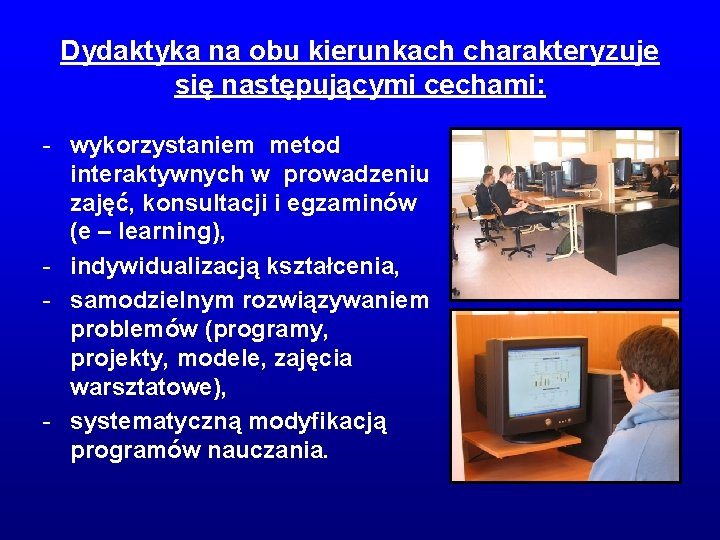 Dydaktyka na obu kierunkach charakteryzuje się następującymi cechami:

- wykorzystaniem metod interaktywnych w prowadzeniu zajęć, konsultacji i egzaminów (e – learning),
- indywidualizacją kształcenia,
- samodzielnym rozwiązywaniem problemów (programy, projekty, modele, zajęcia warsztatowe),
- systematyczną modyfikacją programów nauczania.